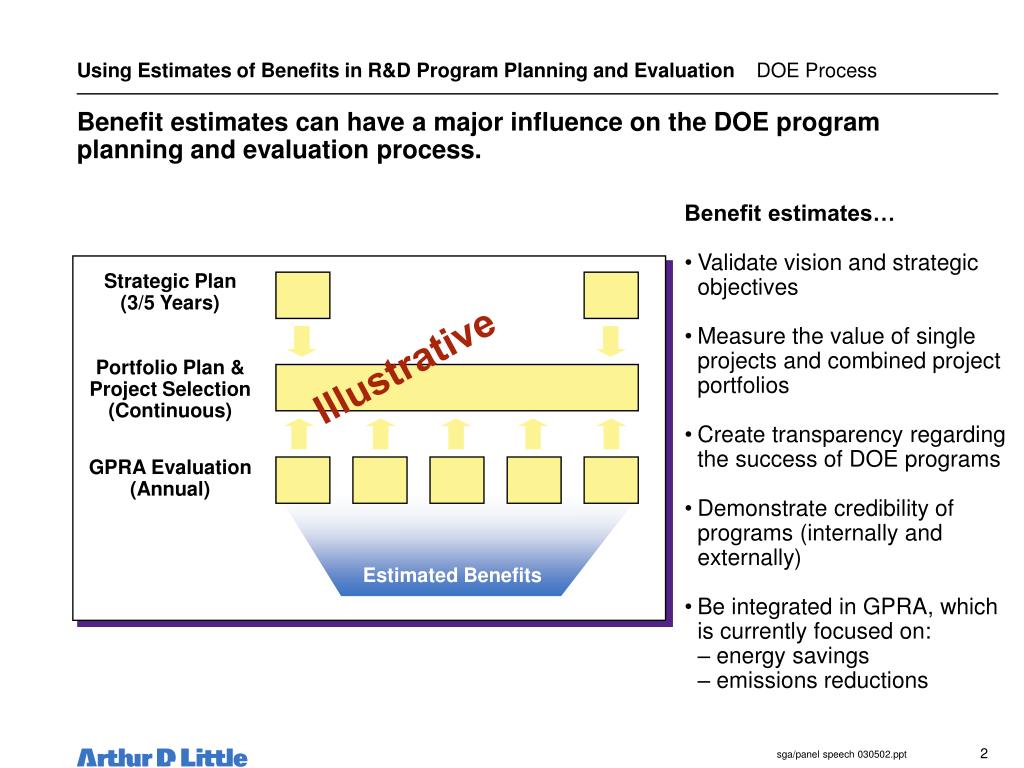 Using Estimates of Benefits in R&D Program Planning and Evaluation DOE Process

Benefit estimates can have a major influence on the DOE program planning and evaluation process.

Strategic Plan (3/5 Years)

Portfolio Plan & Project Selection (Continuous)

GPRA Evaluation (Annual)

Illustrative

Estimated Benefits

Benefit estimates…

• Validate vision and strategic objectives

• Measure the value of single projects and combined project portfolios

• Create transparency regarding the success of DOE programs

• Demonstrate credibility of programs (internally and externally)

• Be integrated in GPRA, which is currently focused on:
– energy savings
– emissions reductions

Arthur D Little

sga/panel speech 030502.ppt

2